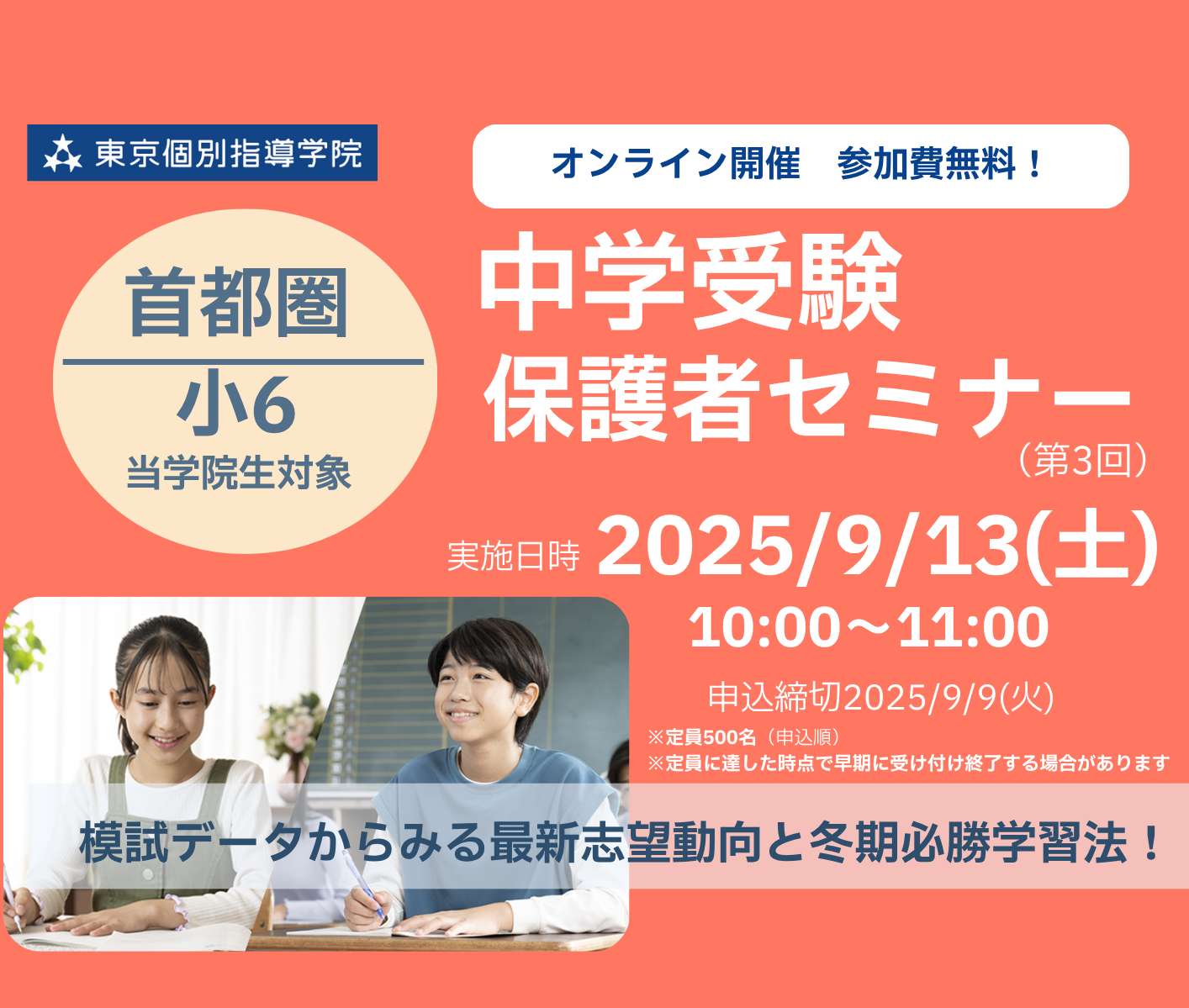 東京個別指導学院

オンライン開催　参加費無料！

首都圏

小6
当学院生対象

中学受験
保護者セミナー
（第3回）

実施日時 2025/9/13(土)
10:00～11:00

申込締切2025/9/9(火)
※定員500名（申込順）
※定員に達した時点で早期に受け付け終了する場合があります

模試データからみる最新志望動向と冬期必勝学習法！